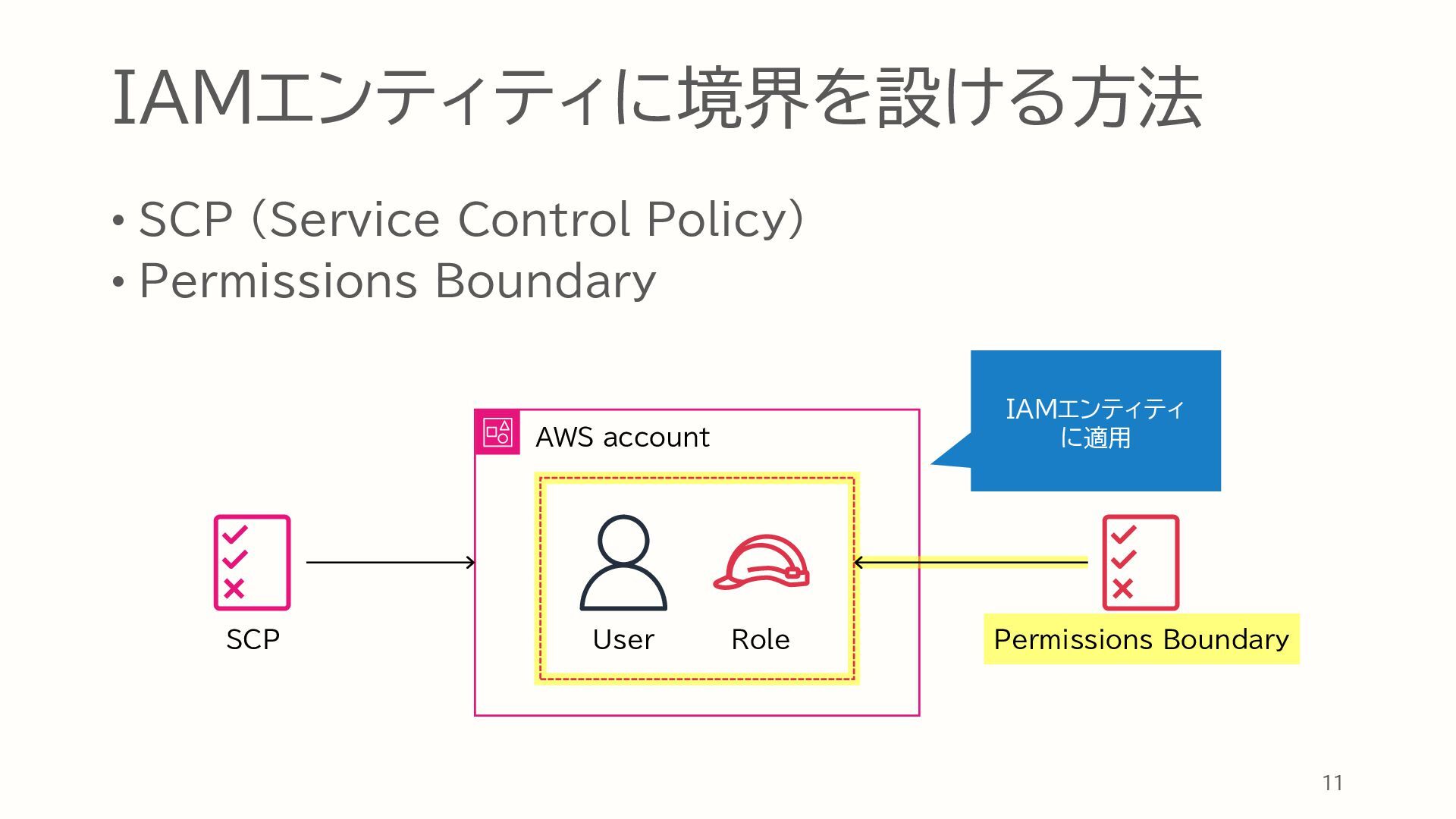 IAMエンティティに境界を設ける方法

• SCP（Service Control Policy）
• Permissions Boundary

IAMエンティティに適用

AWS account

SCP

User

Role

Permissions Boundary

11